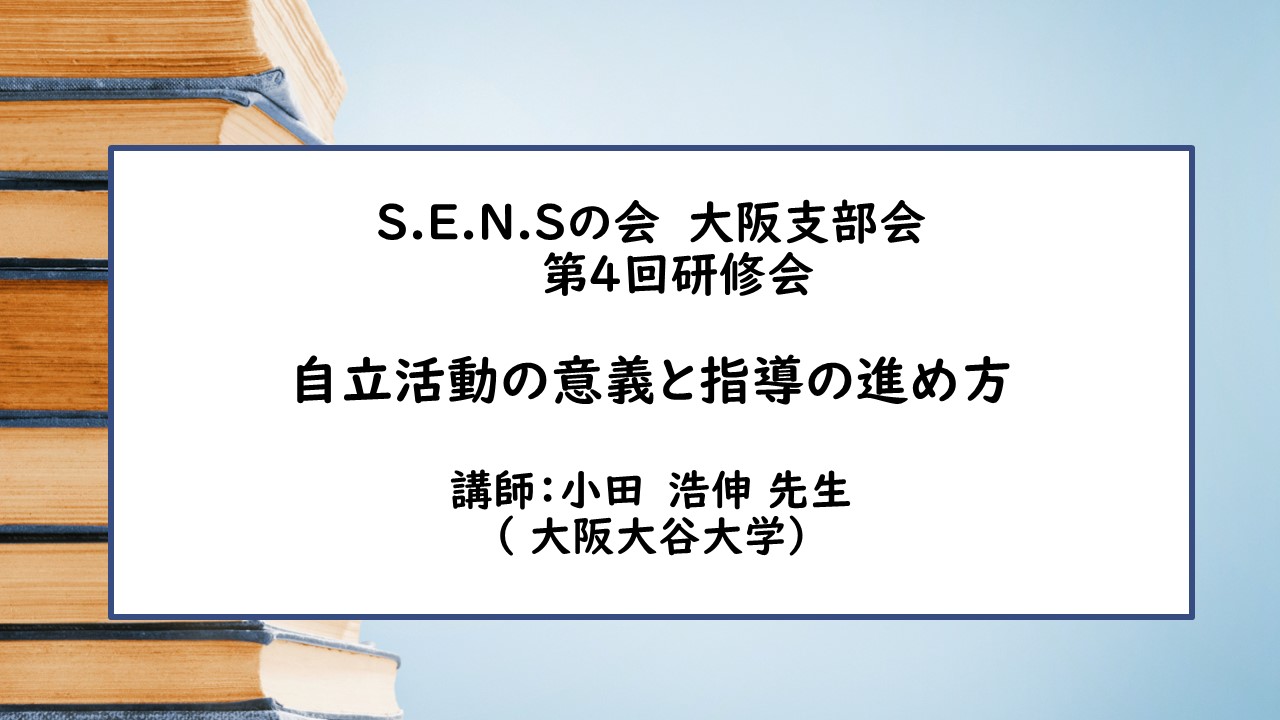 S.E.N.Sの会　大阪支部会
第4回研修会

自立活動の意義と指導の進め方

講師：小田　浩伸 先生
（ 大阪大谷大学）